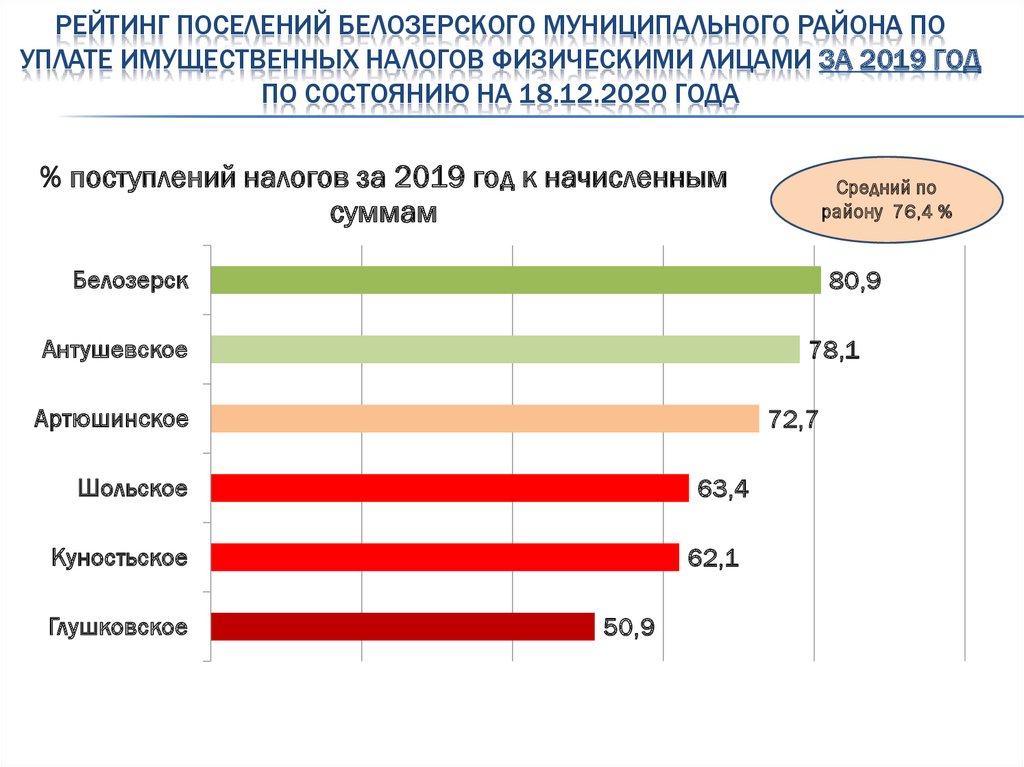 РЕЙТИНГ ПОСЕЛЕНИЙ БЕЛОЗЕРСКОГО МУНИЦИПАЛЬНОГО РАЙОНА ПО УПЛАТЕ ИМУЩЕСТВЕННЫХ НАЛОГОВ ФИЗИЧЕСКИМИ ЛИЦАМИ ЗА 2019 ГОД ПО СОСТОЯНИЮ НА 18.12.2020 ГОДА

% поступлений налогов за 2019 год к начисленным суммам

Средний по району 76,4 %

Белозерск 80,9
Антушевское 78,1
Артюшинское 72,7
Шольское 63,4
Куностьское 62,1
Глушковское 50,9